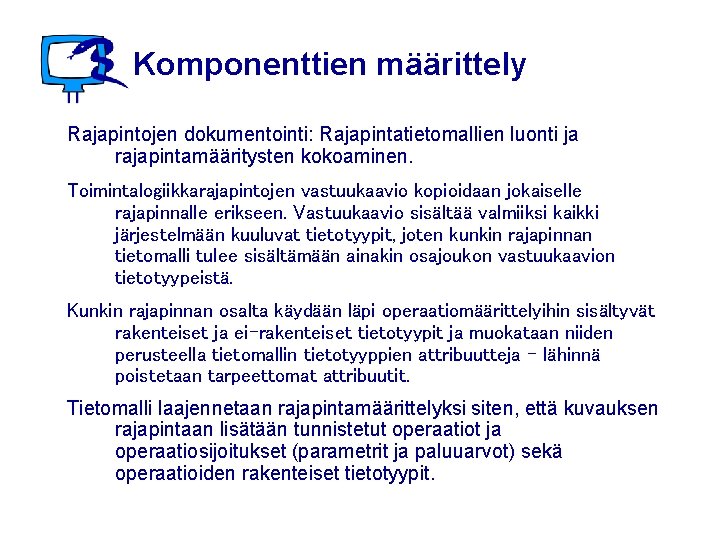 Komponenttien määrittely

Rajapintojen dokumentointi: Rajapintatietomallien luonti ja rajapintamääritysten kokoaminen.

Toimintalogiikkarajapintojen vastuukaavio kopioidaan jokaiselle rajapinnalle erikseen. Vastuukaavio sisältää valmiiksi kaikki järjestelmään kuuluvat tietotyypit, joten kunkin rajapinnan tietomalli tulee sisältämään ainakin osajoukon vastuukaavion tietotyypeistä.

Kunkin rajapinnan osalta käydään läpi operaatiomäärittelyihin sisältyvät rakenteiset ja ei-rakenteiset tietotyypit ja muokataan niiden perusteella tietomallin tietotyyppien attribuutteja - lähinnä poistetaan tarpeettomat attribuutit.

Tietomalli laajennetaan rajapintamäärittelyksi siten, että kuvauksen rajapintaan lisätään tunnistetut operaatiot ja operaatiosijoitukset (parametrit ja paluuarvot) sekä operaatioiden rakenteiset tietotyypit.